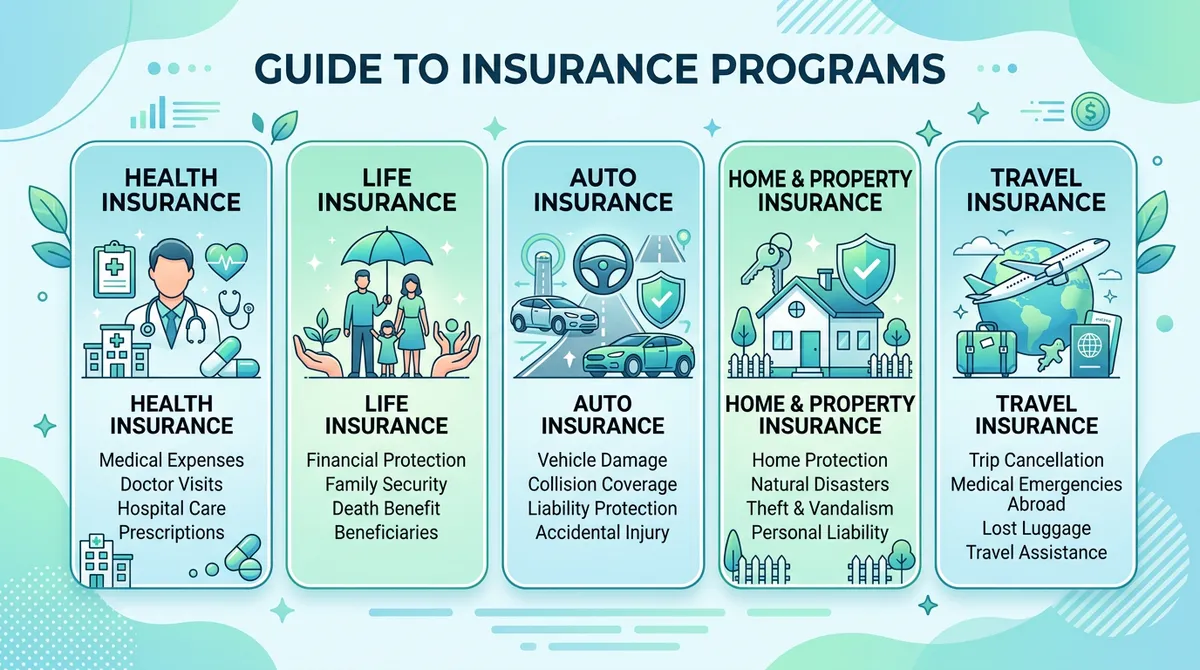 GUIDE TO INSURANCE PROGRAMS

HEALTH INSURANCE

HEALTH INSURANCE

Medical Expenses
Doctor Visits
Hospital Care
Prescriptions

LIFE INSURANCE

LIFE INSURANCE

Financial Protection
Family Security
Death Benefit
Beneficiaries

AUTO INSURANCE

AUTO INSURANCE

Vehicle Damage
Collision Coverage
Liability Protection
Accidental Injury

HOME & PROPERTY INSURANCE

HOME & PROPERTY INSURANCE

Home Protection
Natural Disasters
Theft & Vandalism
Personal Liability

TRAVEL INSURANCE

TRAVEL INSURANCE

Trip Cancellation
Medical Emergencies Abroad
Lost Luggage
Travel Assistance